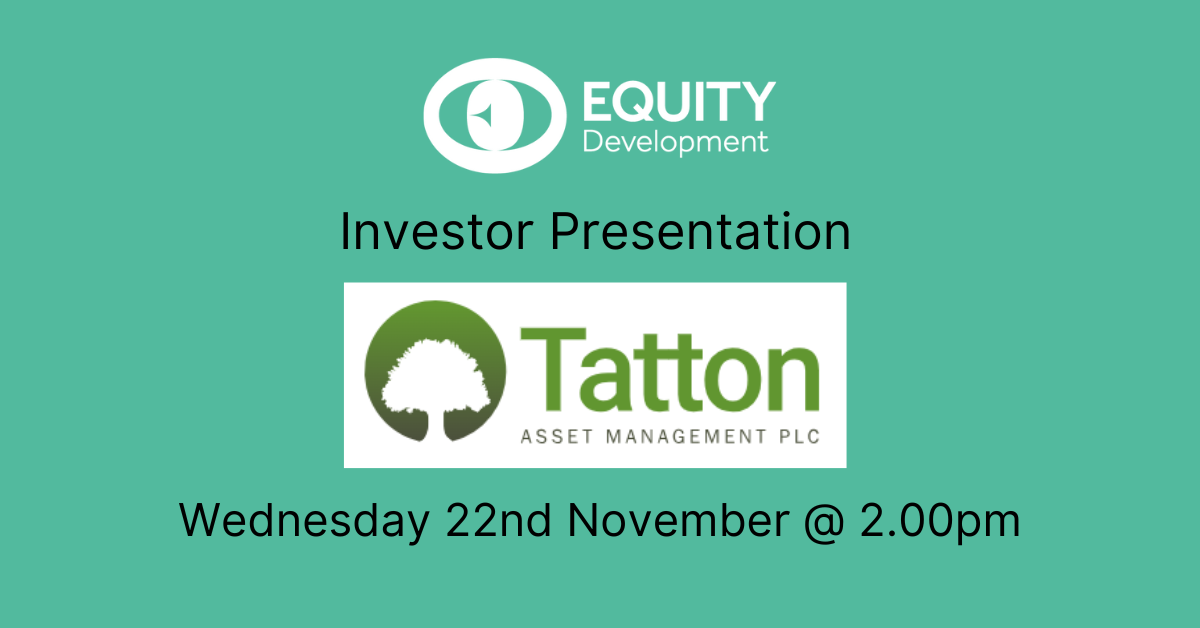 EQUITY
Development

Investor Presentation

Tatton
ASSET MANAGEMENT PLC

Wednesday 22nd November @ 2.00pm